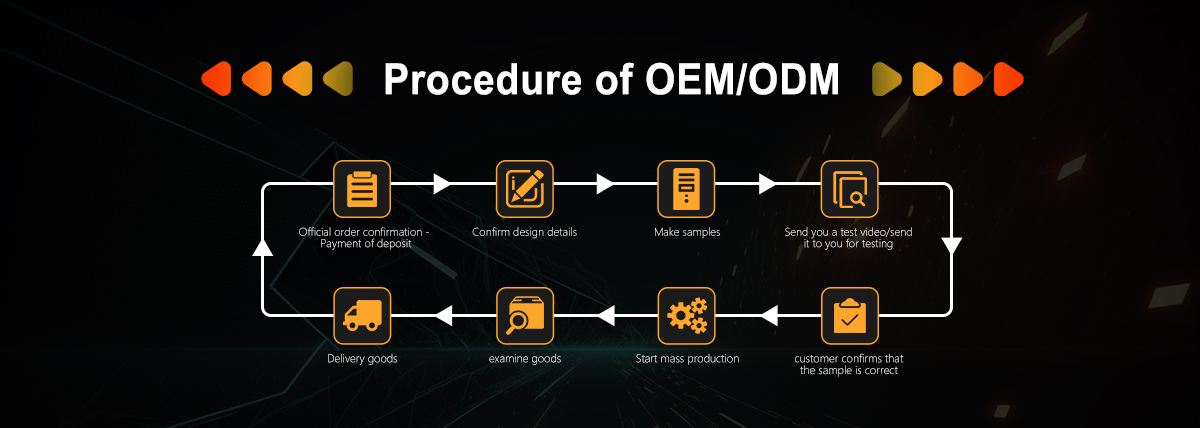 Procedure of OEM/ODM

Official order confirmation - Payment of deposit

Confirm design details

Make samples

Send you a test video/send it to you for testing

customer confirms that the sample is correct

Start mass production

examine goods

Delivery goods